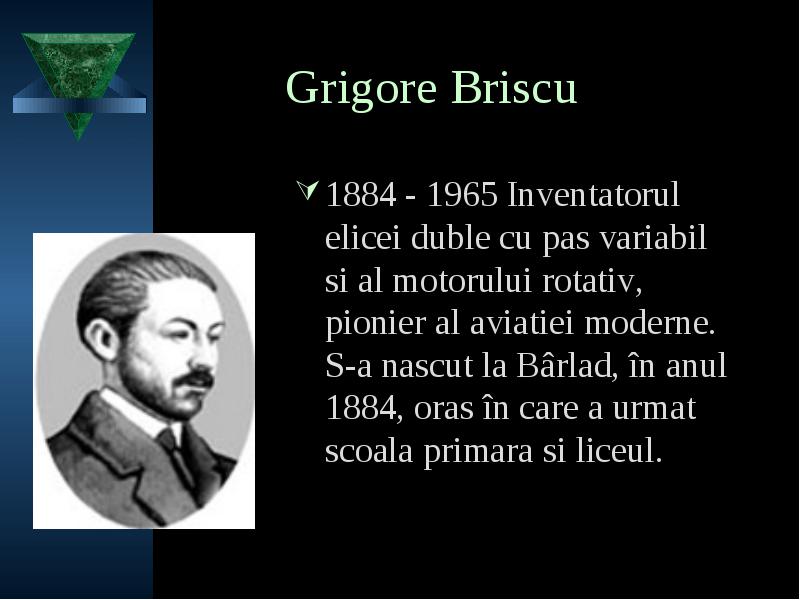 Grigore Briscu

1884 - 1965 Inventatorul elicei duble cu pas variabil si al motorului rotativ, pionier al aviatiei moderne. S-a nascut la Bârlad, în anul 1884, oras în care a urmat scoala primara si liceul.